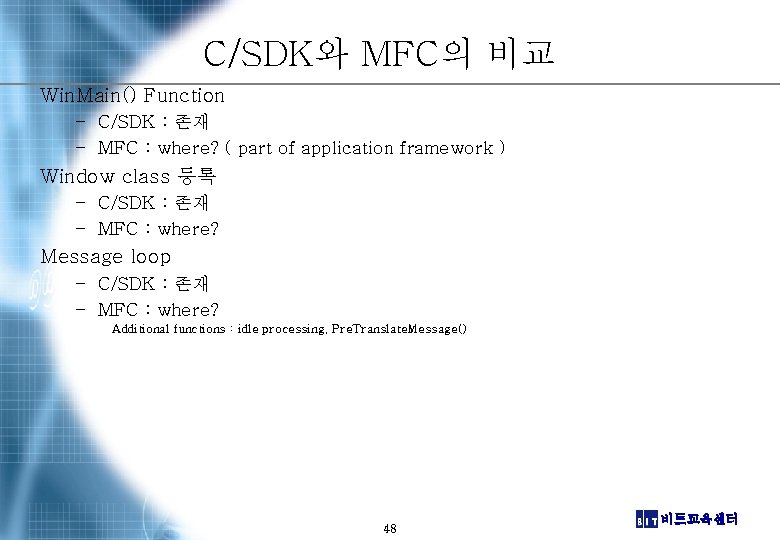 C/SDK와 MFC의 비교

WinMain() Function

– C/SDK : 존재

– MFC : where? ( part of application framework )

Window class 등록

– C/SDK : 존재

– MFC : where?

Message loop

– C/SDK : 존재

– MFC : where?

Additional functions : idle processing, PreTranslateMessage()

48

BIT 비트교육센터